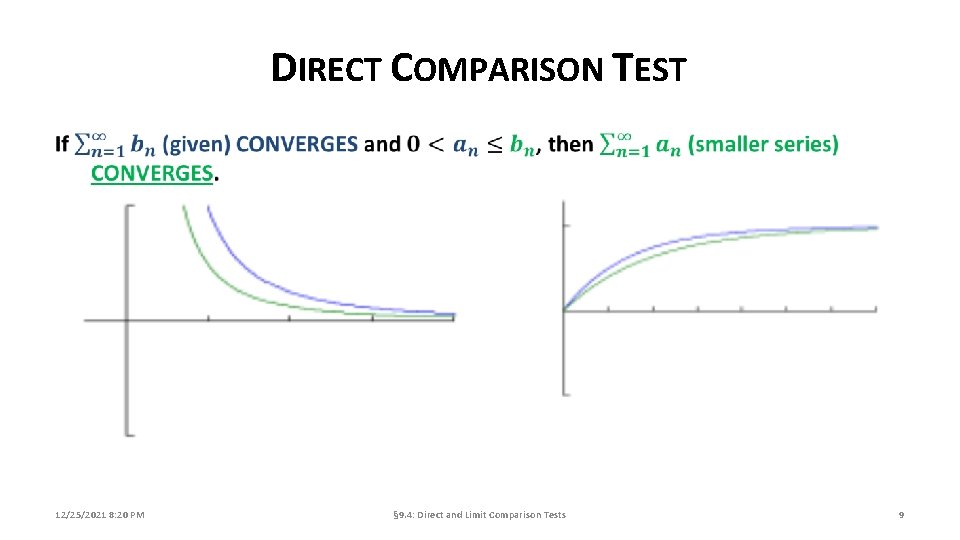 DIRECT COMPARISON TEST

If $\sum_{n=1}^{\infty} b_n$ (given) CONVERGES and $0 < a_n \leq b_n$, then $\sum_{n=1}^{\infty} a_n$ (smaller series) CONVERGES.

12/25/2021 8:20 PM

§9.4: Direct and Limit Comparison Tests

9